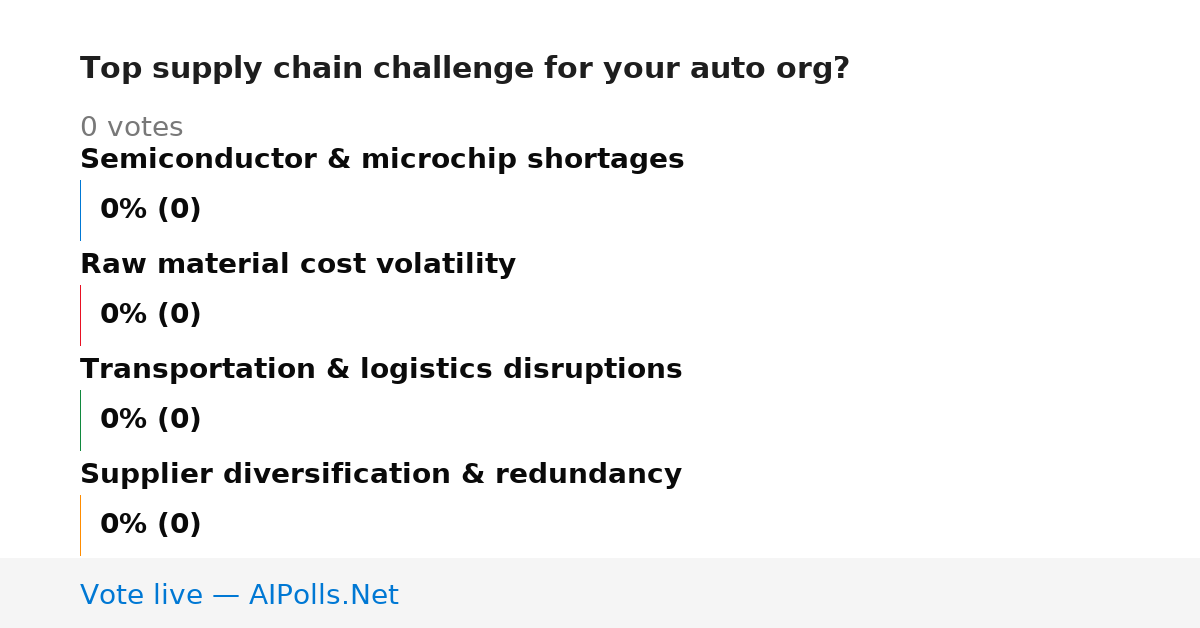 Top supply chain challenge for your auto org?

0 votes

Semiconductor & microchip shortages

0% (0)

Raw material cost volatility

0% (0)

Transportation & logistics disruptions

0% (0)

Supplier diversification & redundancy

0% (0)

Vote live — AIPolls.Net